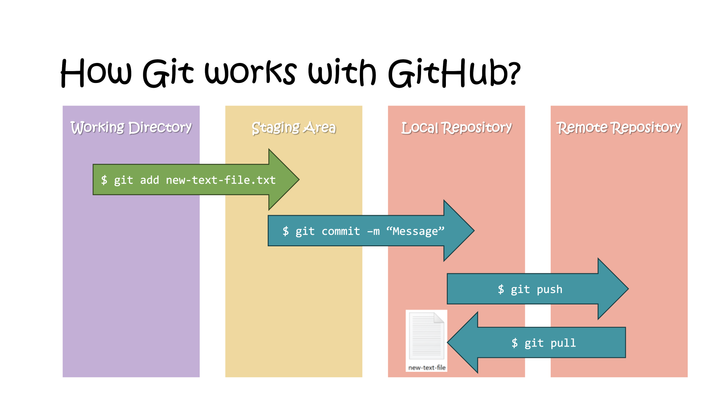 How Git works with GitHub?

Working Directory

Staging Area

Local Repository

Remote Repository

$ git add new-text-file.txt

$ git commit –m “Message”

$ git push

$ git pull

new-text-file